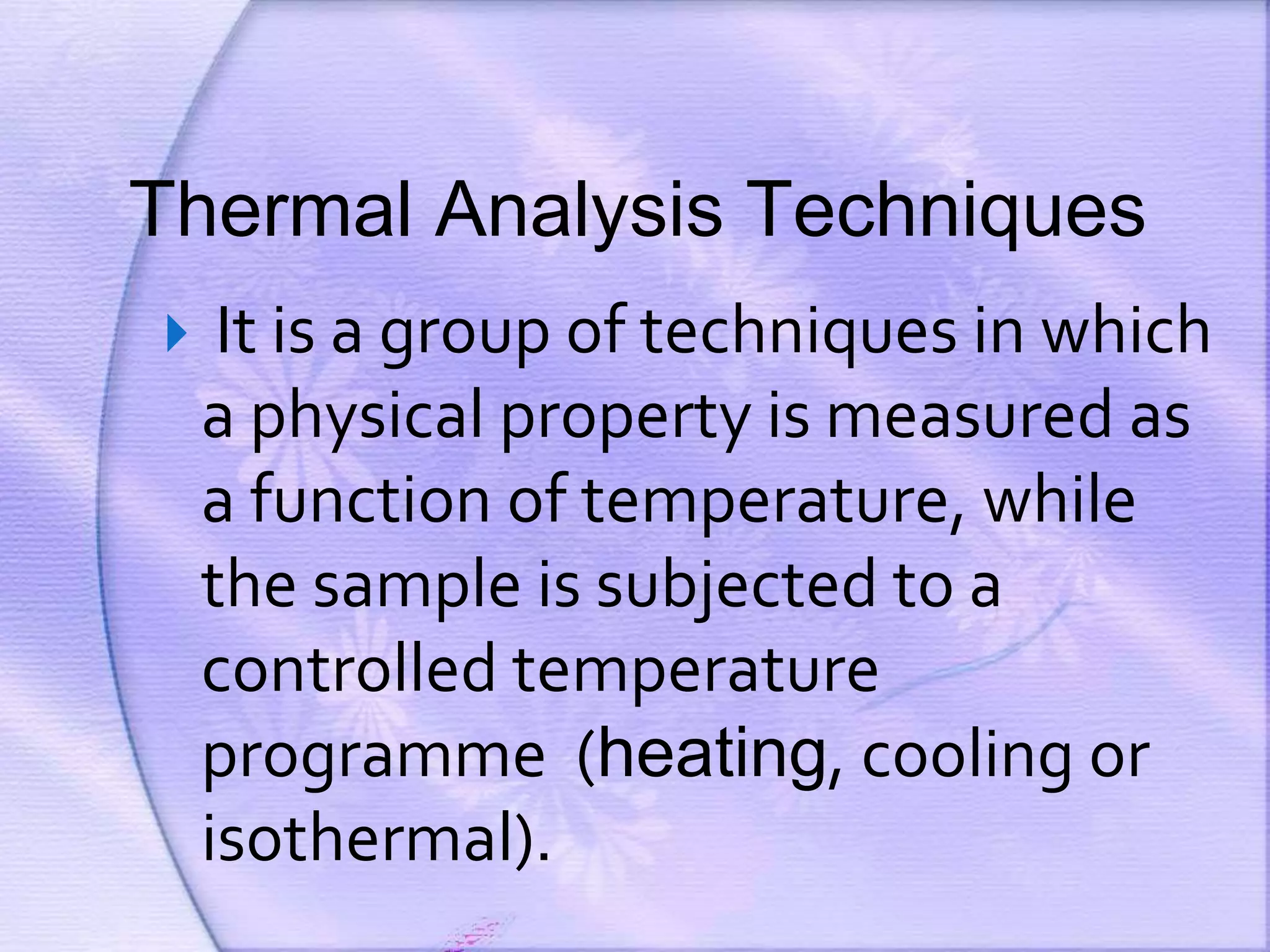 Thermal Analysis Techniques

It is a group of techniques in which a physical property is measured as a function of temperature, while the sample is subjected to a controlled temperature programme (heating, cooling or isothermal).